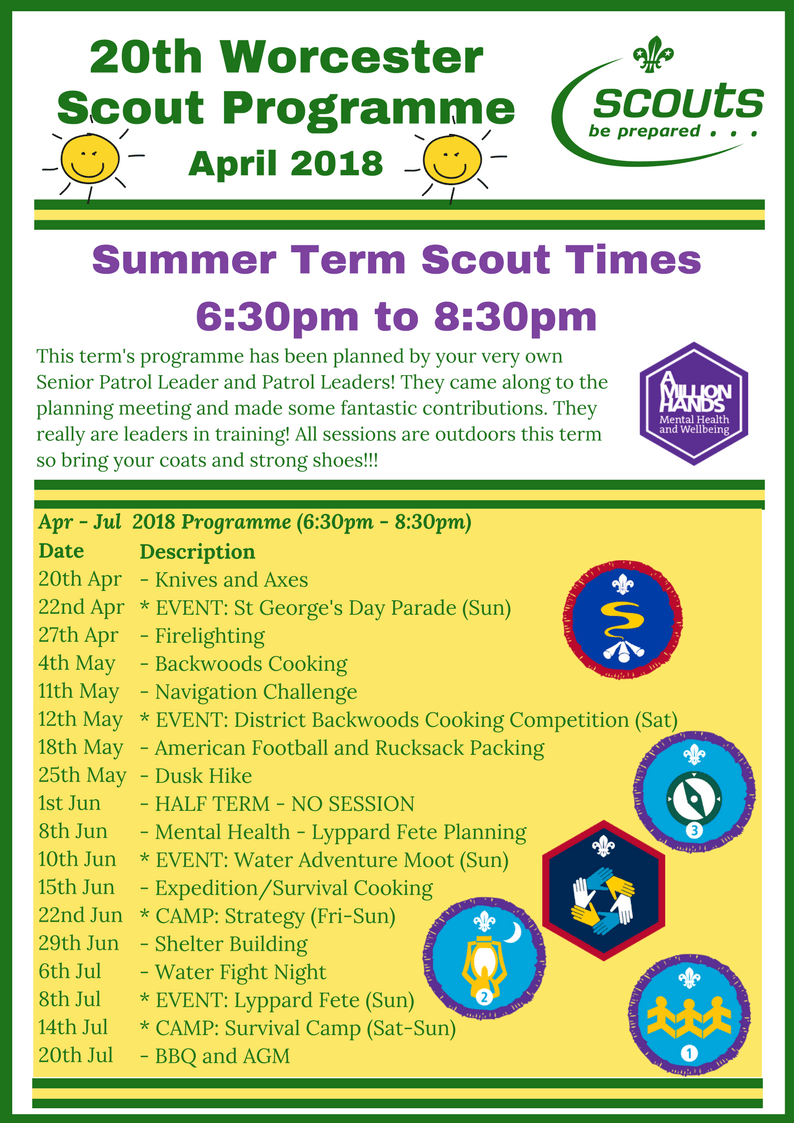 20th Worcester Scout Programme

April 2018

scouts
be prepared . . .

Summer Term Scout Times
6:30pm to 8:30pm

This term's programme has been planned by your very own Senior Patrol Leader and Patrol Leaders! They came along to the planning meeting and made some fantastic contributions. They really are leaders in training! All sessions are outdoors this term so bring your coats and strong shoes!!!

A MILLION HANDS
Mental Health and Wellbeing

Apr - Jul 2018 Programme (6:30pm - 8:30pm)

| Date | Description |
|---|---|
| 20th Apr | - Knives and Axes |
| 22nd Apr | * EVENT: St George's Day Parade (Sun) |
| 27th Apr | - Firelighting |
| 4th May | - Backwoods Cooking |
| 11th May | - Navigation Challenge |
| 12th May | * EVENT: District Backwoods Cooking Competition (Sat) |
| 18th May | - American Football and Rucksack Packing |
| 25th May | - Dusk Hike |
| 1st Jun | - HALF TERM - NO SESSION |
| 8th Jun | - Mental Health - Lyppard Fete Planning |
| 10th Jun | * EVENT: Water Adventure Moot (Sun) |
| 15th Jun | - Expedition/Survival Cooking |
| 22nd Jun | * CAMP: Strategy (Fri-Sun) |
| 29th Jun | - Shelter Building |
| 6th Jul | - Water Fight Night |
| 8th Jul | * EVENT: Lyppard Fete (Sun) |
| 14th Jul | * CAMP: Survival Camp (Sat-Sun) |
| 20th Jul | - BBQ and AGM |

3
2
1